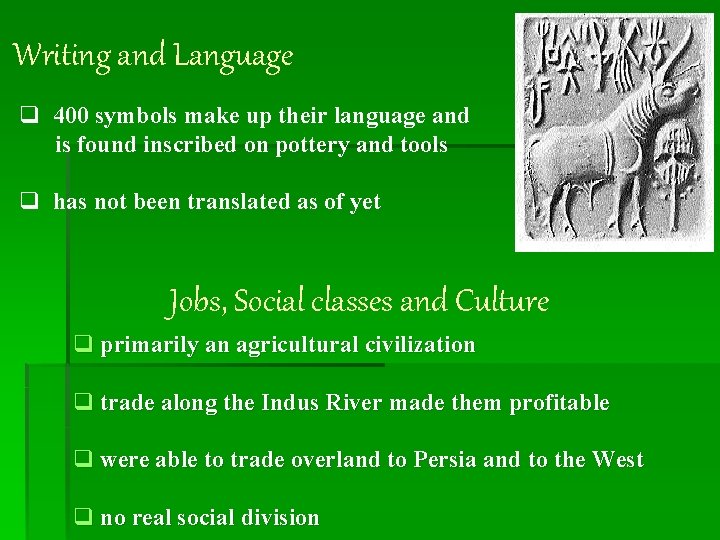 Writing and Language

❑ 400 symbols make up their language and is found inscribed on pottery and tools

❑ has not been translated as of yet

Jobs, Social classes and Culture

❑ primarily an agricultural civilization

❑ trade along the Indus River made them profitable

❑ were able to trade overland to Persia and to the West

❑ no real social division